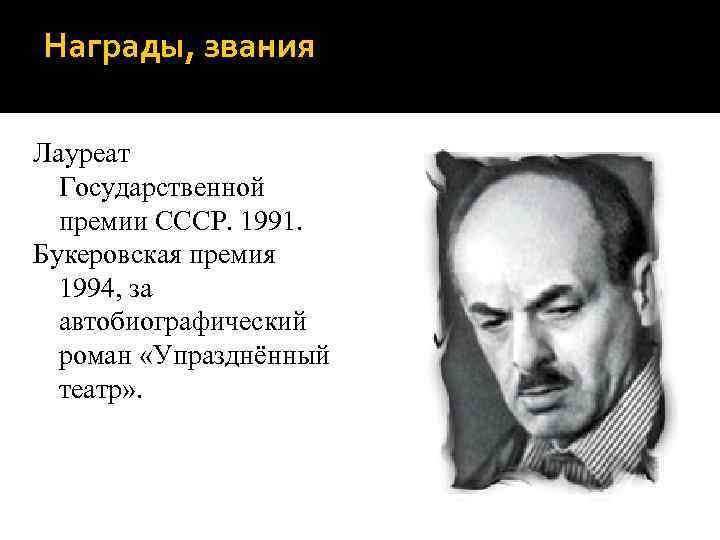 Награды, звания

Лауреат Государственной премии СССР. 1991.
Букеровская премия 1994, за автобиографический роман «Упразднённый театр».